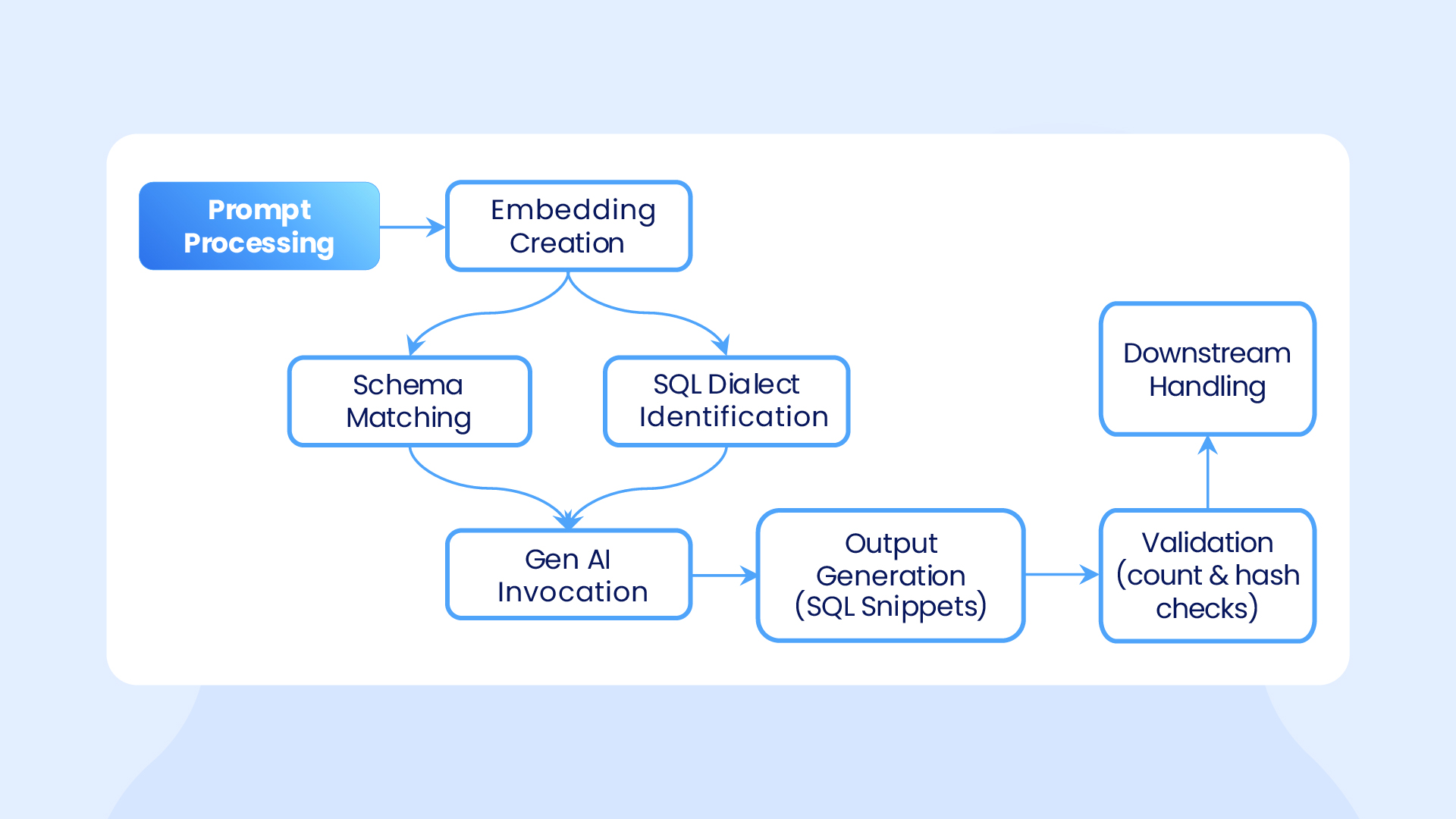 Prompt Processing

Embedding Creation

Schema Matching

SQL Dialect Identification

Gen AI Invocation

Output Generation (SQL Snippets)

Validation (count & hash checks)

Downstream Handling